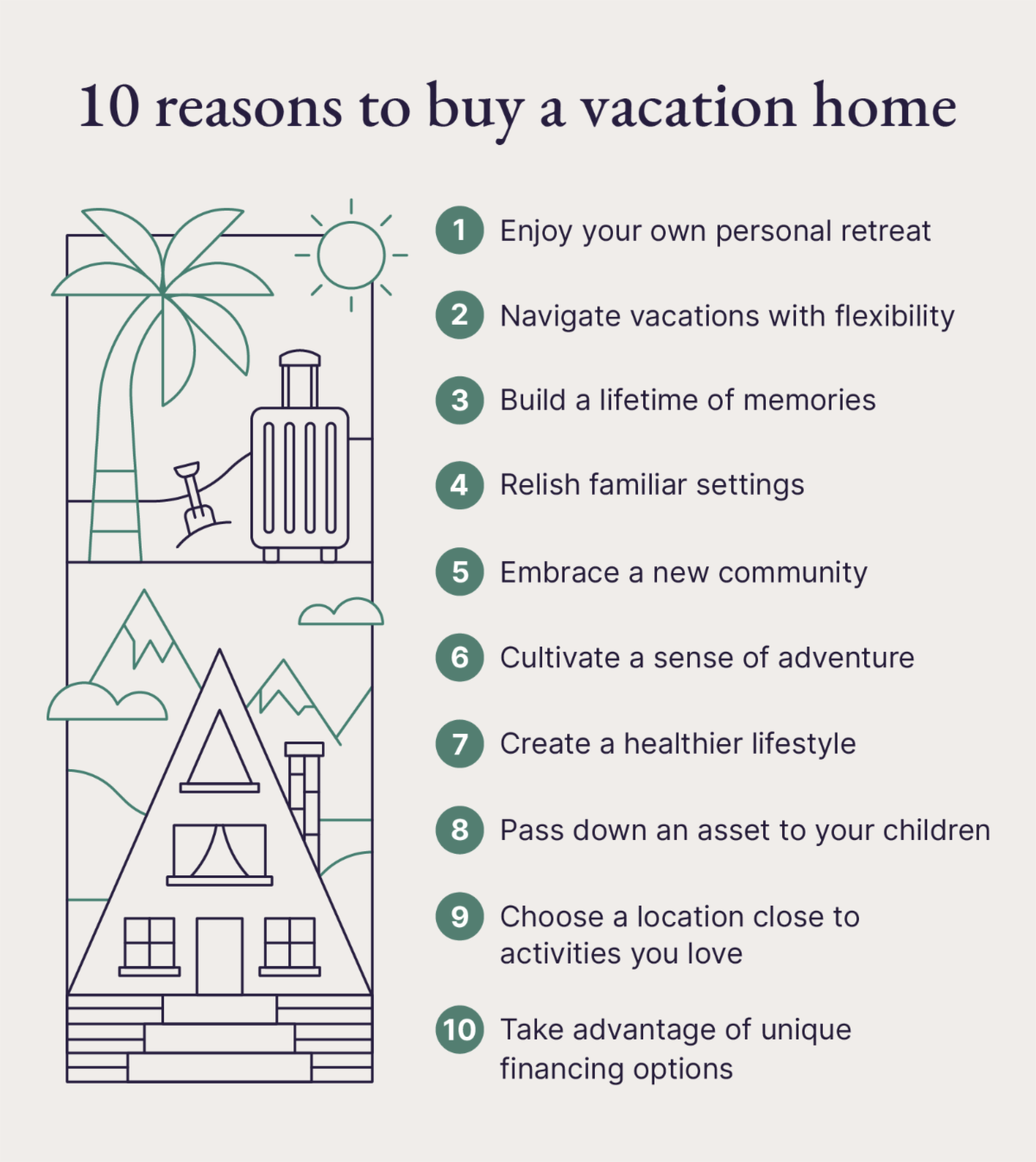 10 reasons to buy a vacation home

1 Enjoy your own personal retreat

2 Navigate vacations with flexibility

3 Build a lifetime of memories

4 Relish familiar settings

5 Embrace a new community

6 Cultivate a sense of adventure

7 Create a healthier lifestyle

8 Pass down an asset to your children

9 Choose a location close to activities you love

10 Take advantage of unique financing options